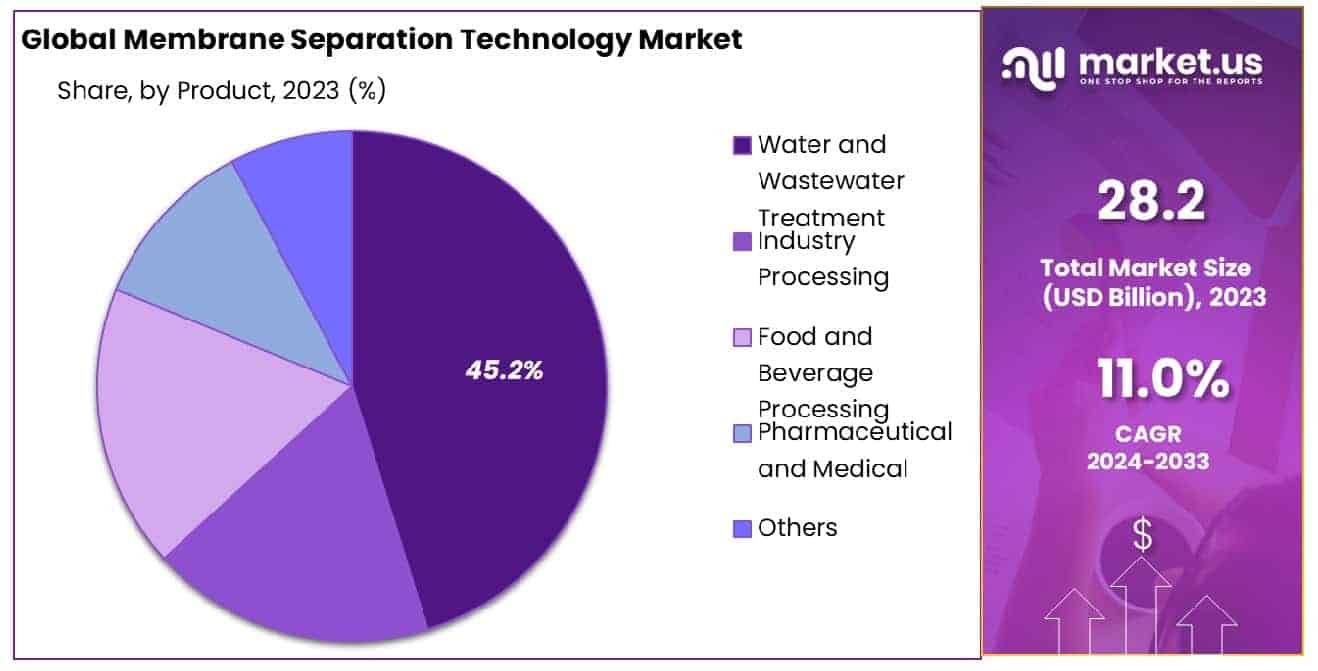 Global Membrane Separation Technology Market

Share, by Product, 2023 (%)

45.2%

Water and Wastewater Treatment
Industry Processing
Food and Beverage Processing
Pharmaceutical and Medical
Others

market.us
ONE STOP SHOP FOR THE REPORTS

28.2
Total Market Size (USD Billion), 2023

11.0%
CAGR
2024-2033

$